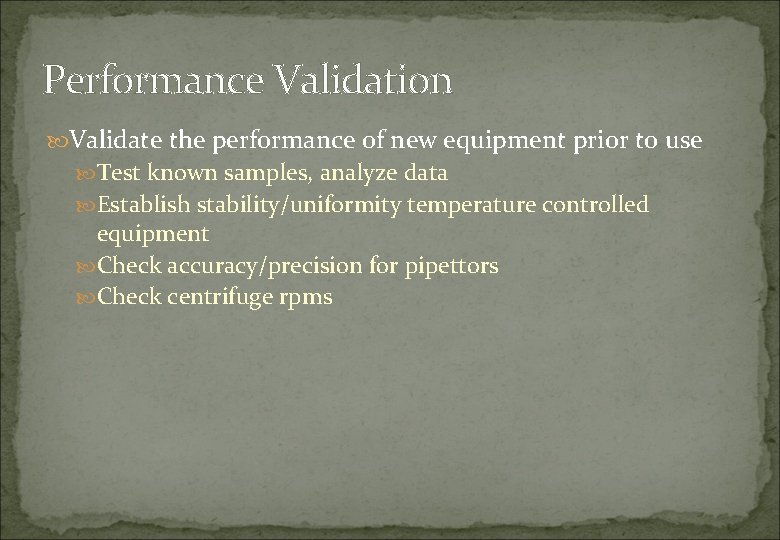 Performance Validation

Validate the performance of new equipment prior to use

Test known samples, analyze data

Establish stability/uniformity temperature controlled equipment

Check accuracy/precision for pipettors

Check centrifuge rpms